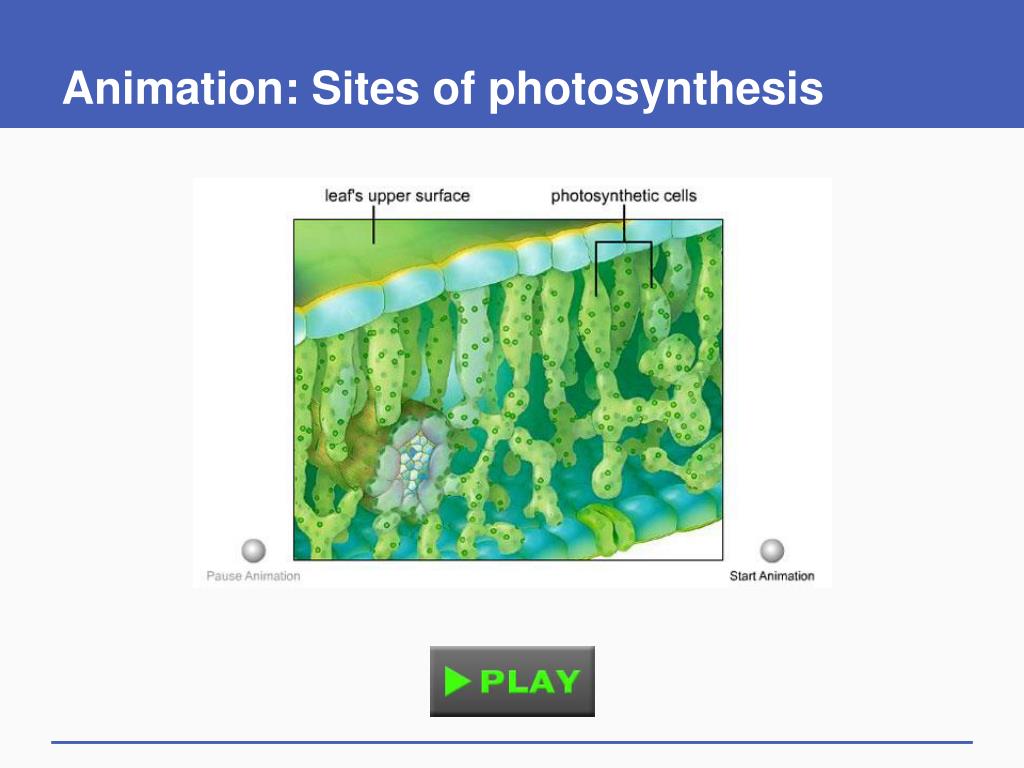 Animation: Sites of photosynthesis

leaf's upper surface

photosynthetic cells

Pause Animation

Start Animation

PLAY